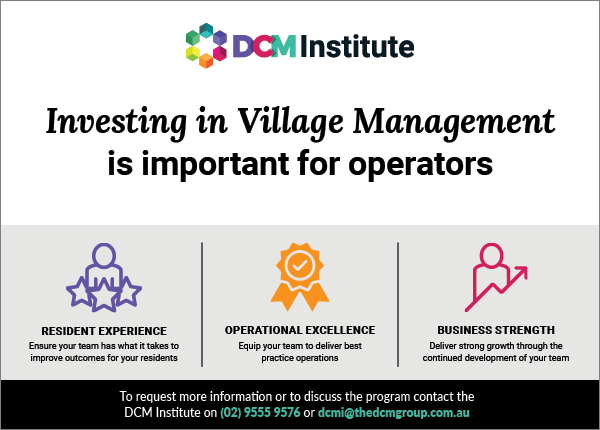 DCM Institute

Investing in Village Management is important for operators

RESIDENT EXPERIENCE
Ensure your team has what it takes to improve outcomes for your residents

OPERATIONAL EXCELLENCE
Equip your team to deliver best practice operations

BUSINESS STRENGTH
Deliver strong growth through the continued development of your team

To request more information or to discuss the program contact the DCM Institute on (02) 9555 9576 or dcmi@thedcmgroup.com.au